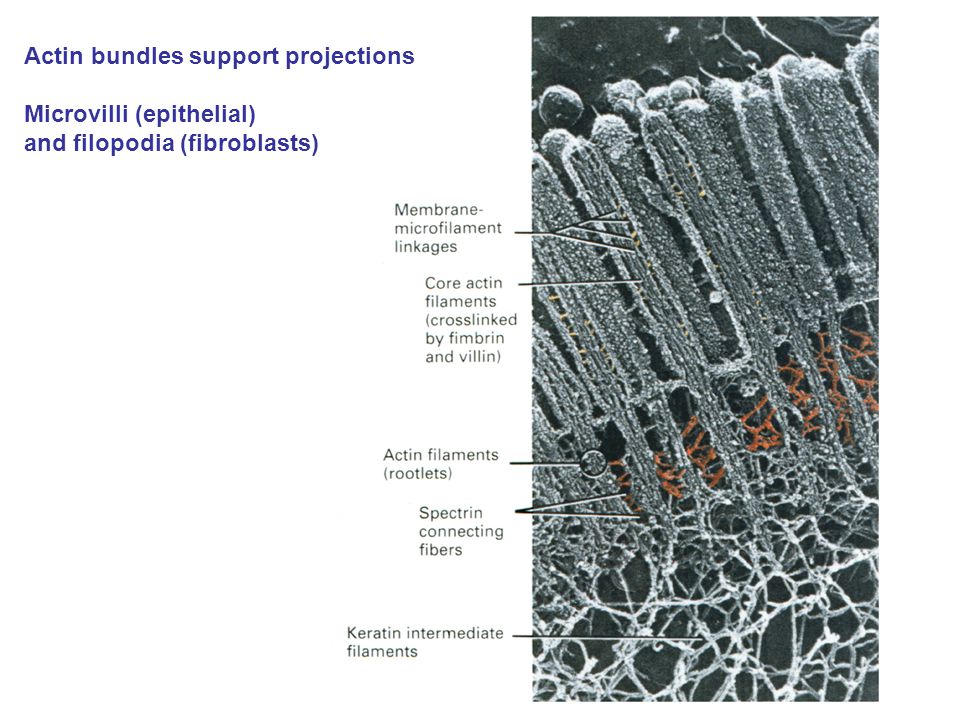 Actin bundles support projections

Microvilli (epithelial)
and filopodia (fibroblasts)

Membrane-microfilament linkages

Core actin filaments (crosslinked by fimbrin and villin)

Actin filaments (rootlets)

Spectrin connecting fibers

Keratin intermediate filaments